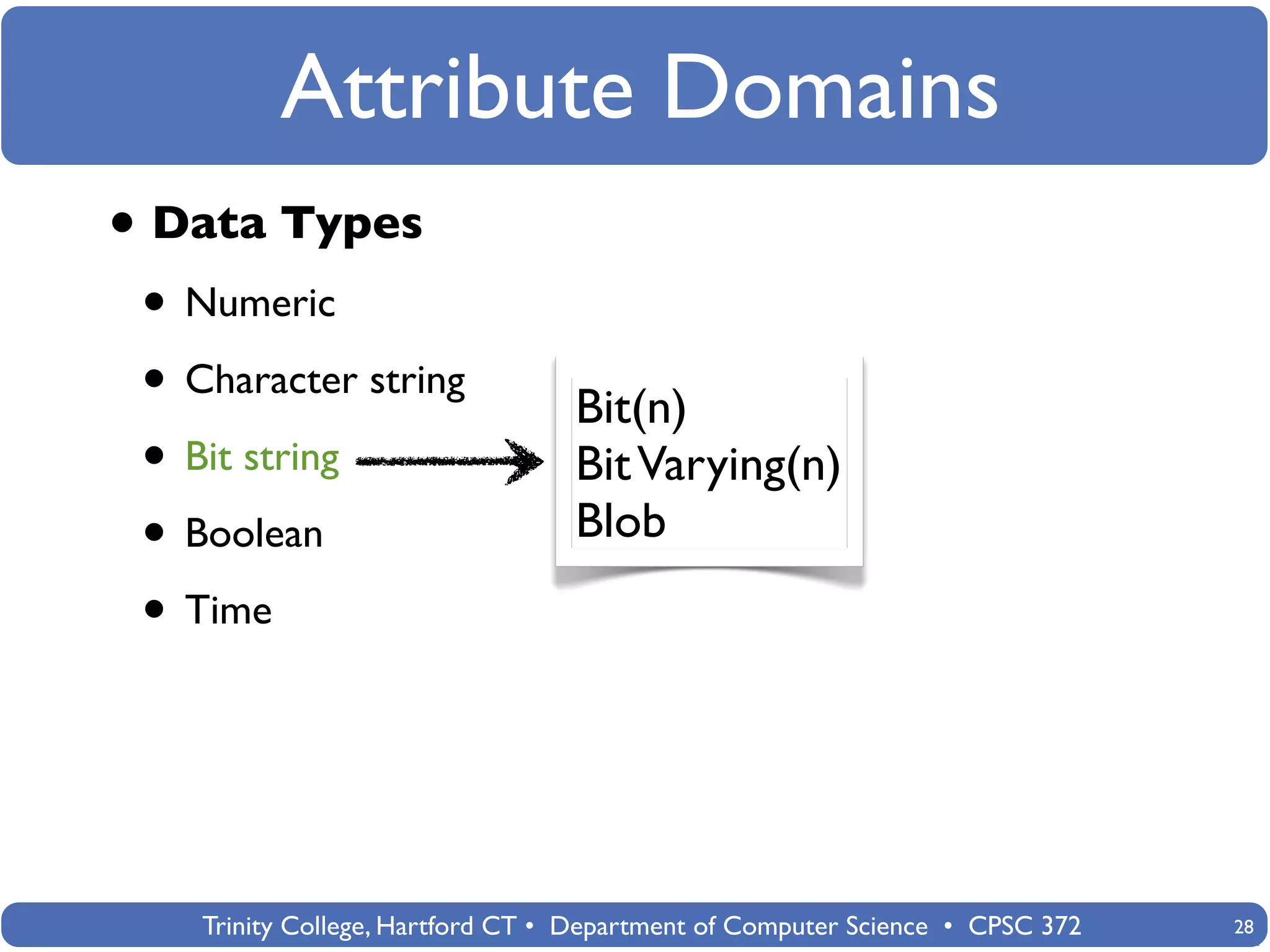 Attribute Domains

• Data Types

• Numeric

• Character string

• Bit string

• Boolean

• Time

Bit(n)
Bit Varying(n)
Blob

Trinity College, Hartford CT • Department of Computer Science • CPSC 372

28